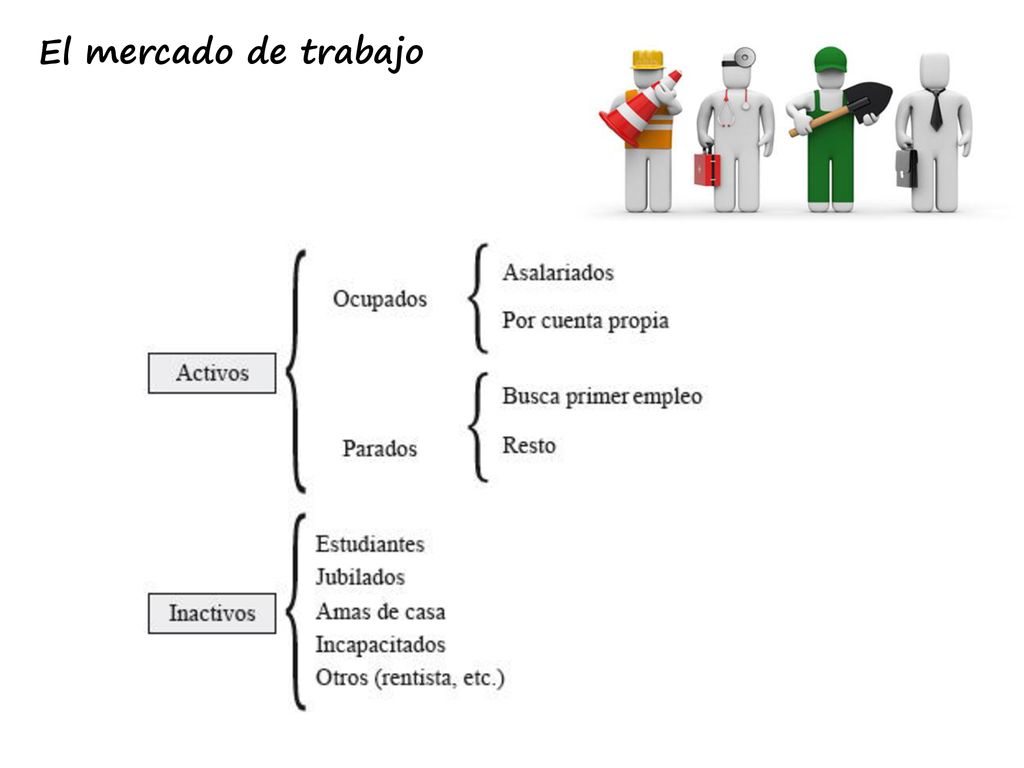 El mercado de trabajo

Activos

Ocupados

Asalariados

Por cuenta propia

Parados

Busca primer empleo

Resto

Inactivos

Estudiantes
Jubilados
Amas de casa
Incapacitados
Otros (rentista, etc.)